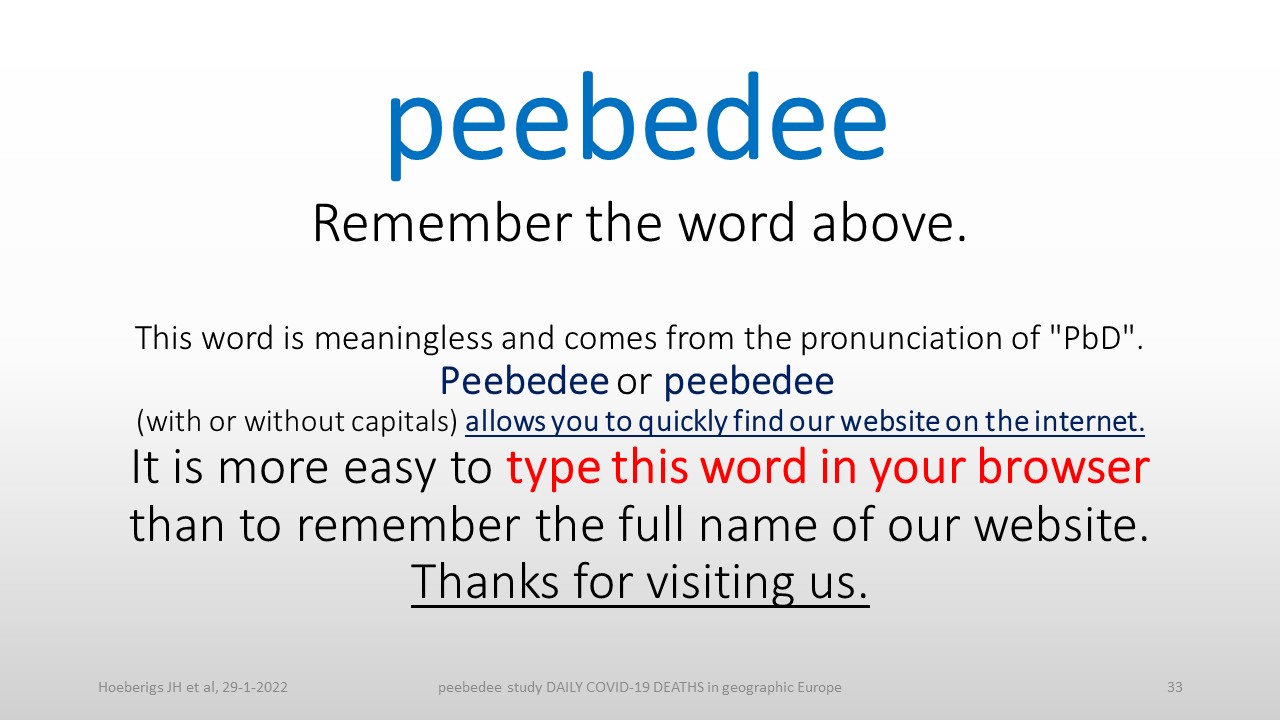 peebedee

Remember the word above.

This word is meaningless and comes from the pronunciation of "PbD".
Peebedee or peebedee
(with or without capitals) allows you to quickly find our website on the internet.
It is more easy to type this word in your browser than to remember the full name of our website.
Thanks for visiting us.

Hoeberigs JH et al, 29-1-2022 peebedee study DAILY COVID-19 DEATHS in geographic Europe 33